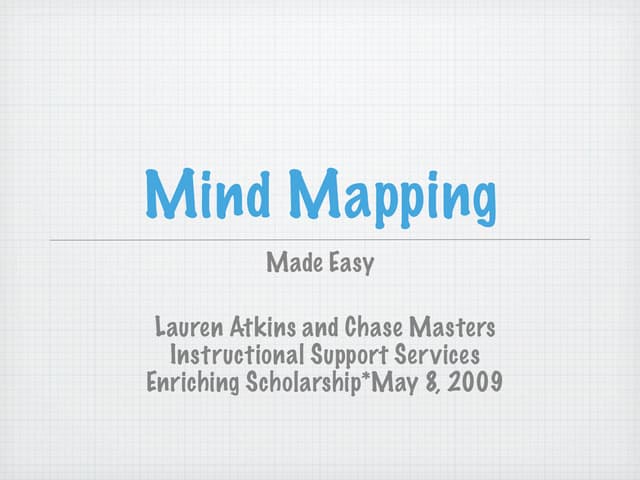 Mind Mapping

Made Easy

Lauren Atkins and Chase Masters
Instructional Support Services
Enriching Scholarship*May 8, 2009